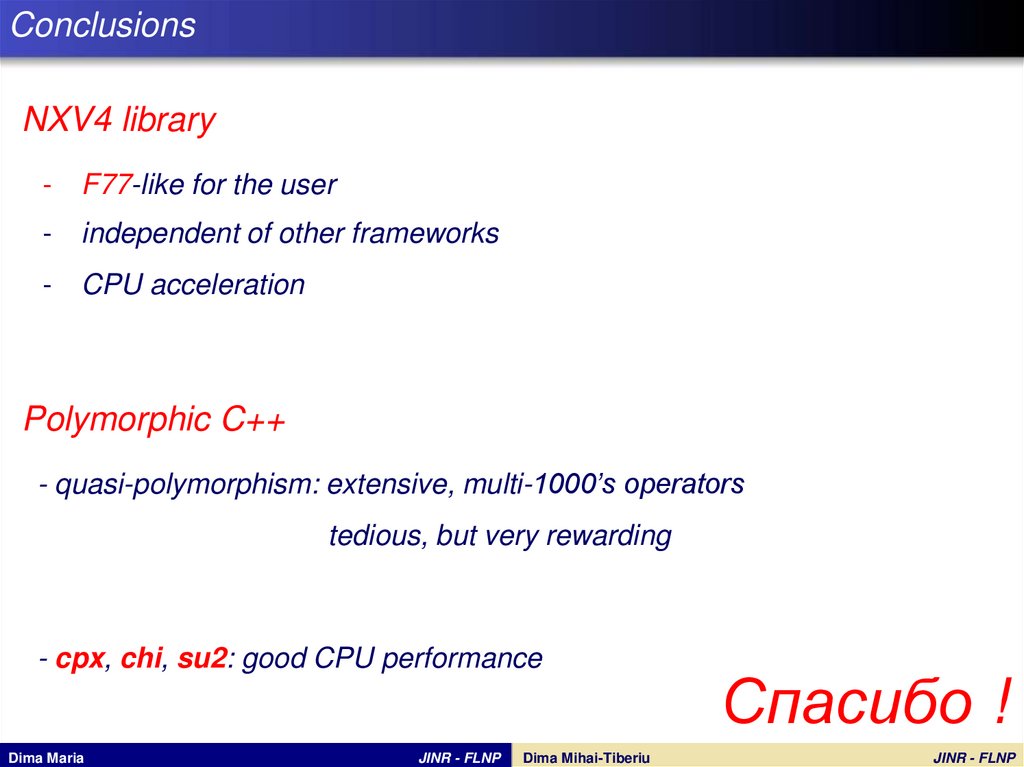 Conclusions

NXV4 library

- F77-like for the user
- independent of other frameworks
- CPU acceleration

Polymorphic C++

- quasi-polymorphism: extensive, multi-1000's operators

tedious, but very rewarding

- cpx, chi, su2: good CPU performance

Спасибо !

Dima Maria JINR - FLNP Dima Mihai-Tiberiu JINR - FLNP